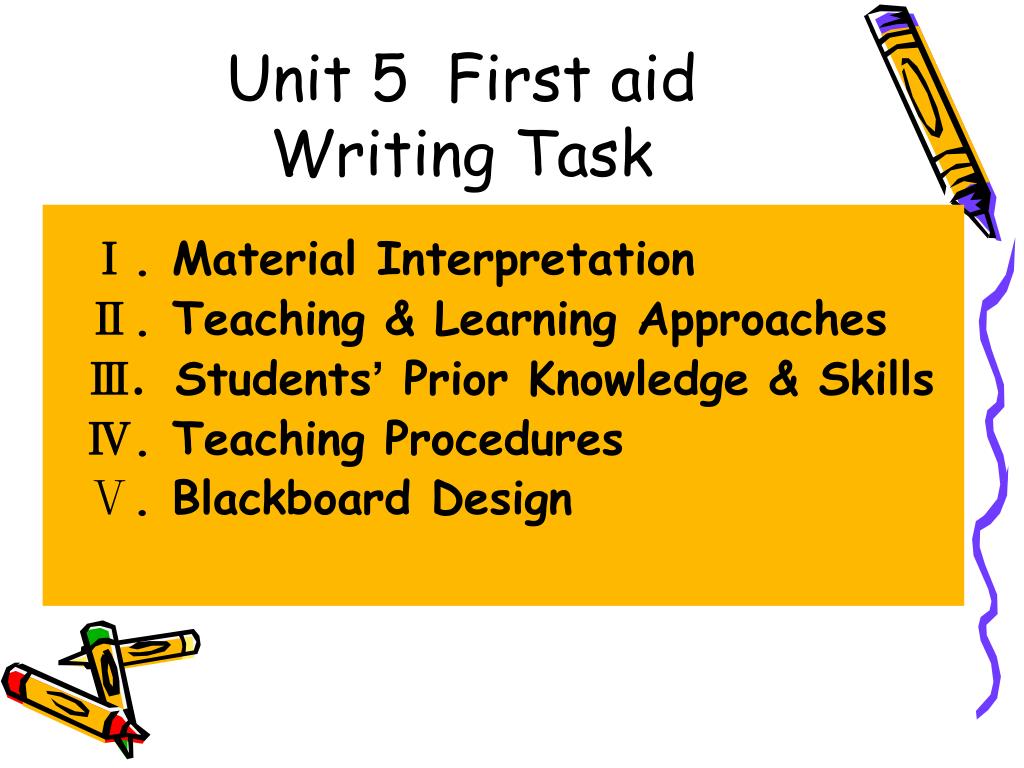 Unit 5 First aid
Writing Task

Ⅰ. Material Interpretation
Ⅱ. Teaching & Learning Approaches
Ⅲ. Students' Prior Knowledge & Skills
Ⅳ. Teaching Procedures
Ⅴ. Blackboard Design